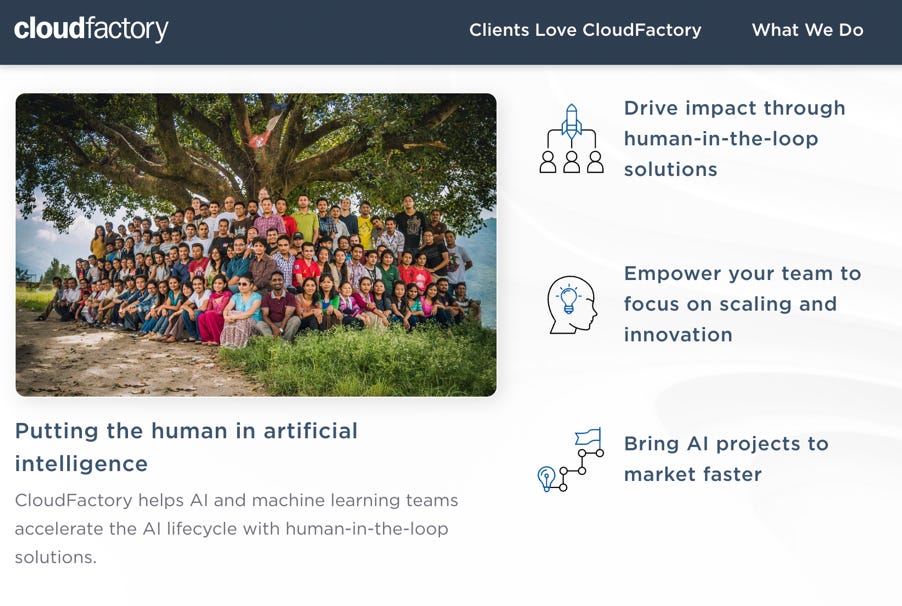 cloudfactory

Clients Love CloudFactory

What We Do

Putting the human in artificial intelligence

CloudFactory helps AI and machine learning teams accelerate the AI lifecycle with human-in-the-loop solutions.

Drive impact through human-in-the-loop solutions

Empower your team to focus on scaling and innovation

Bring AI projects to market faster